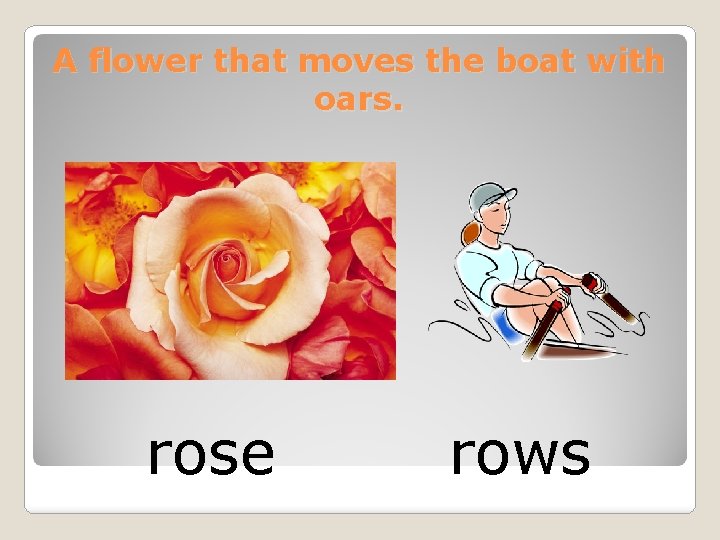 A flower that moves the boat with oars.

rose

rows